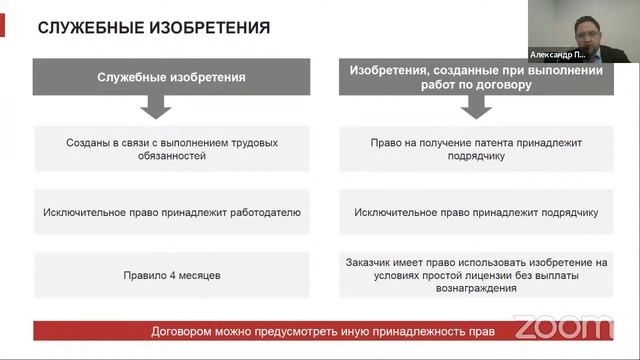 СЛУЖЕБНЫЕ ИЗОБРЕТЕНИЯ

Александр П...

Служебные изобретения

Созданы в связи с выполнением трудовых обязанностей

Исключительное право принадлежит работодателю

Правило 4 месяцев

Изобретения, созданные при выполнении работ по договору

Право на получение патента принадлежит подрядчику

Исключительное право принадлежит подрядчику

Заказчик имеет право использовать изобретение на условиях простой лицензии без выплаты вознаграждения

Договором можно предусмотреть иную принадлежность прав

zoom